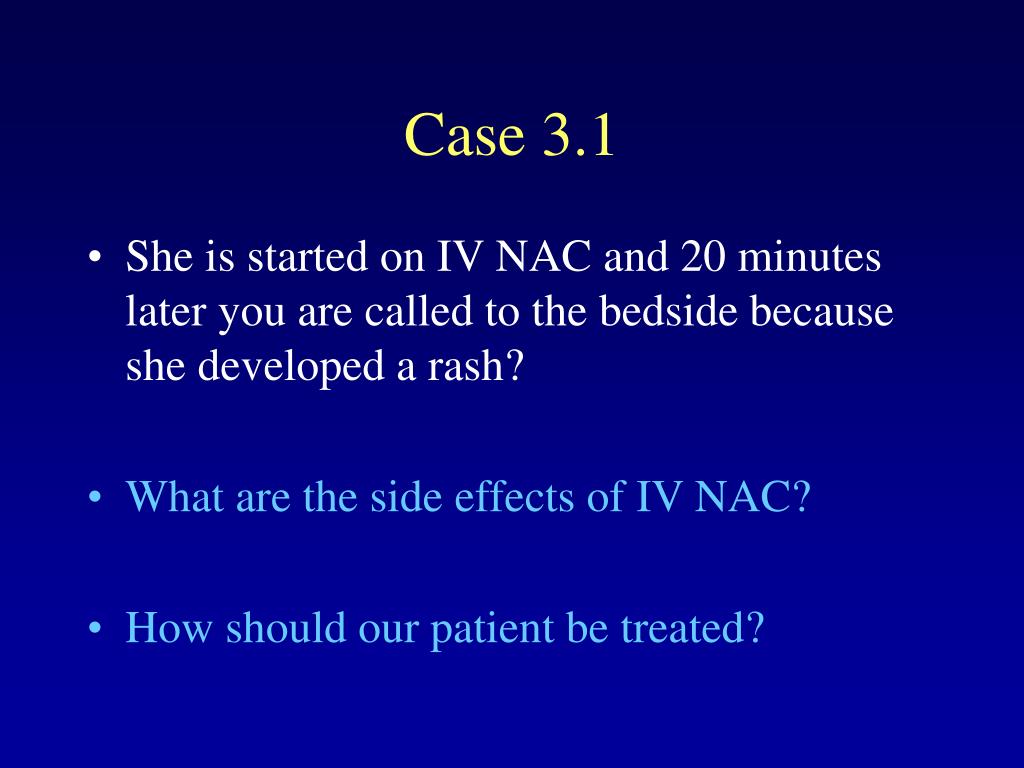 Case 3.1

• She is started on IV NAC and 20 minutes later you are called to the bedside because she developed a rash?

• What are the side effects of IV NAC?

• How should our patient be treated?